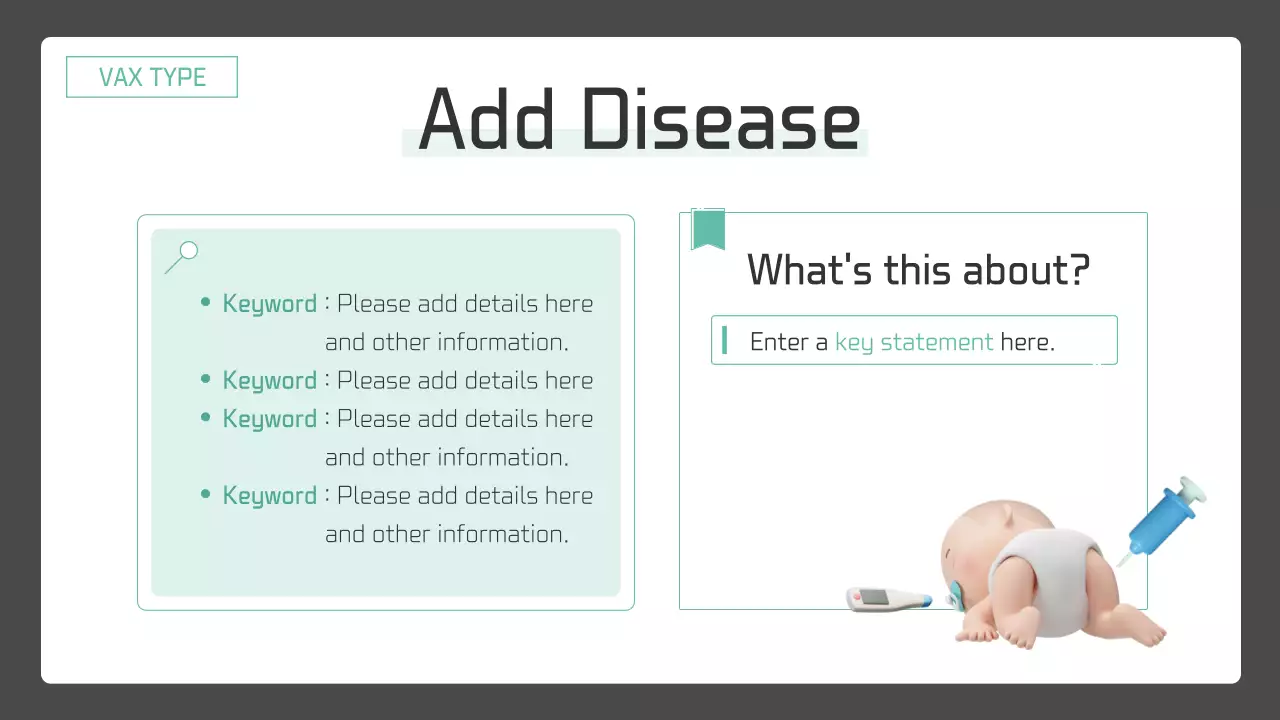 VAX TYPE

Add Disease

- Keyword : Please add details here and other information.
- Keyword : Please add details here
- Keyword : Please add details here and other information.
- Keyword : Please add details here and other information.

What's this about?

Enter a key statement here.